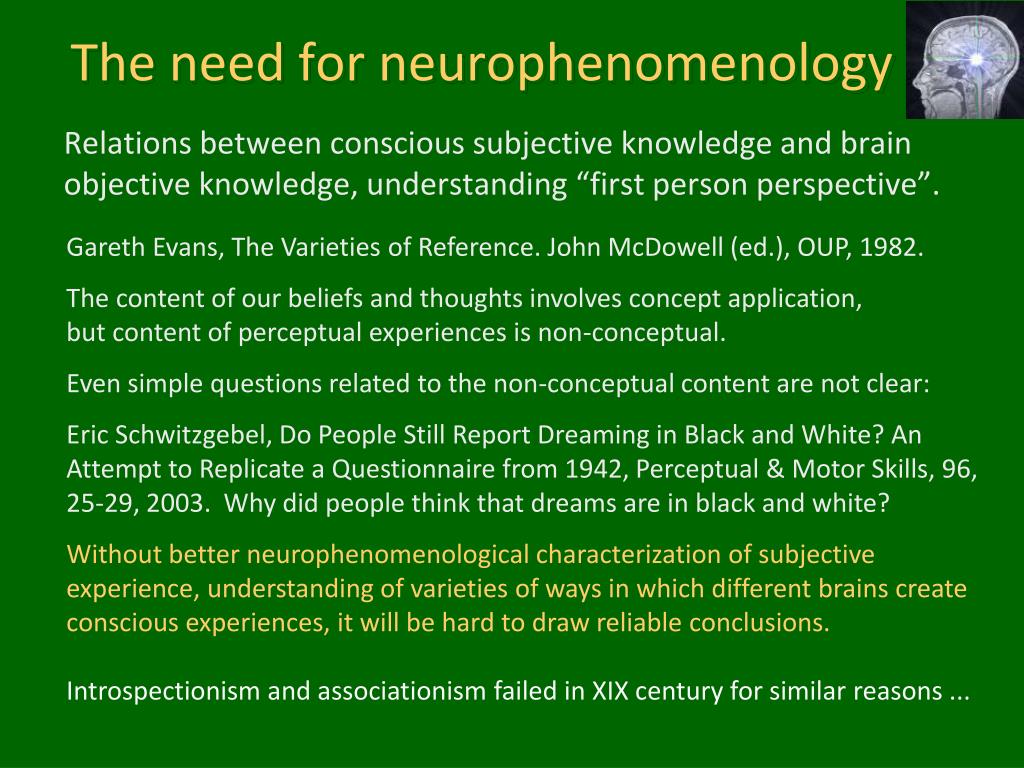 The need for neurophenomenology

Relations between conscious subjective knowledge and brain objective knowledge, understanding “first person perspective”.

Gareth Evans, The Varieties of Reference. John McDowell (ed.), OUP, 1982.

The content of our beliefs and thoughts involves concept application, but content of perceptual experiences is non-conceptual.

Even simple questions related to the non-conceptual content are not clear:

Eric Schwitzgebel, Do People Still Report Dreaming in Black and White? An Attempt to Replicate a Questionnaire from 1942, Perceptual & Motor Skills, 96, 25-29, 2003. Why did people think that dreams are in black and white?

Without better neurophenomenological characterization of subjective experience, understanding of varieties of ways in which different brains create conscious experiences, it will be hard to draw reliable conclusions.

Introspectionism and associationism failed in XIX century for similar reasons ...